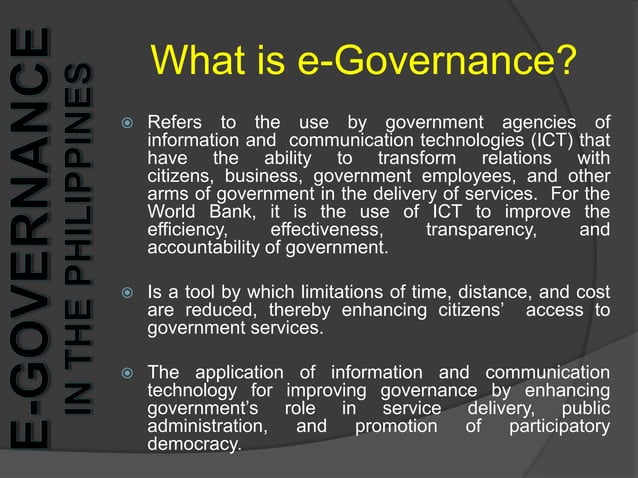 E-GOVERNANCE
IN THE PHILIPPINES

What is e-Governance?

Refers to the use by government agencies of information and communication technologies (ICT) that have the ability to transform relations with citizens, business, government employees, and other arms of government in the delivery of services. For the World Bank, it is the use of ICT to improve the efficiency, effectiveness, transparency, and accountability of government.

Is a tool by which limitations of time, distance, and cost are reduced, thereby enhancing citizens' access to government services.

The application of information and communication technology for improving governance by enhancing government's role in service delivery, public administration, and promotion of participatory democracy.